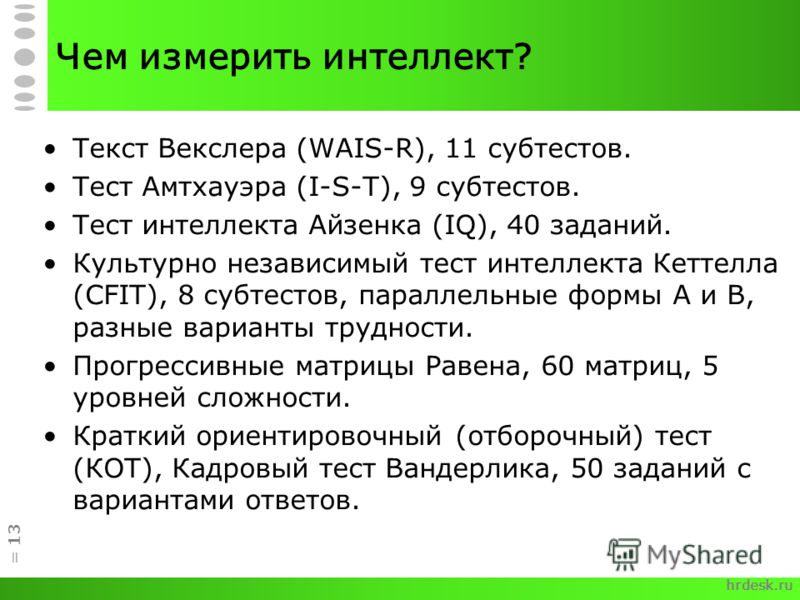 Чем измерить интеллект?

• Текст Векслера (WAIS-R), 11 субтестов.
• Тест Амтхауэра (I-S-T), 9 субтестов.
• Тест интеллекта Айзенка (IQ), 40 заданий.
• Культурно независимый тест интеллекта Кеттелла (CFIT), 8 субтестов, параллельные формы А и В, разные варианты трудности.
• Прогрессивные матрицы Равена, 60 матриц, 5 уровней сложности.
• Краткий ориентировочный (отборочный) тест (КОТ), Кадровый тест Вандерлика, 50 заданий с вариантами ответов.

= 13

MyShared

hrdesk.ru